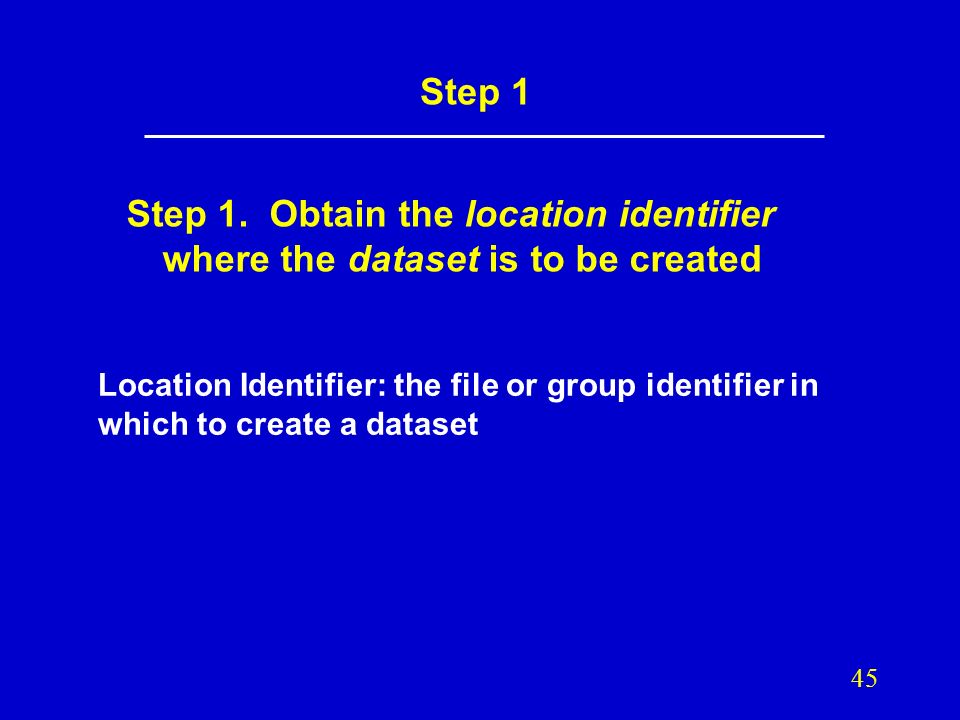 Step 1

Step 1. Obtain the location identifier where the dataset is to be created

Location Identifier: the file or group identifier in which to create a dataset

45